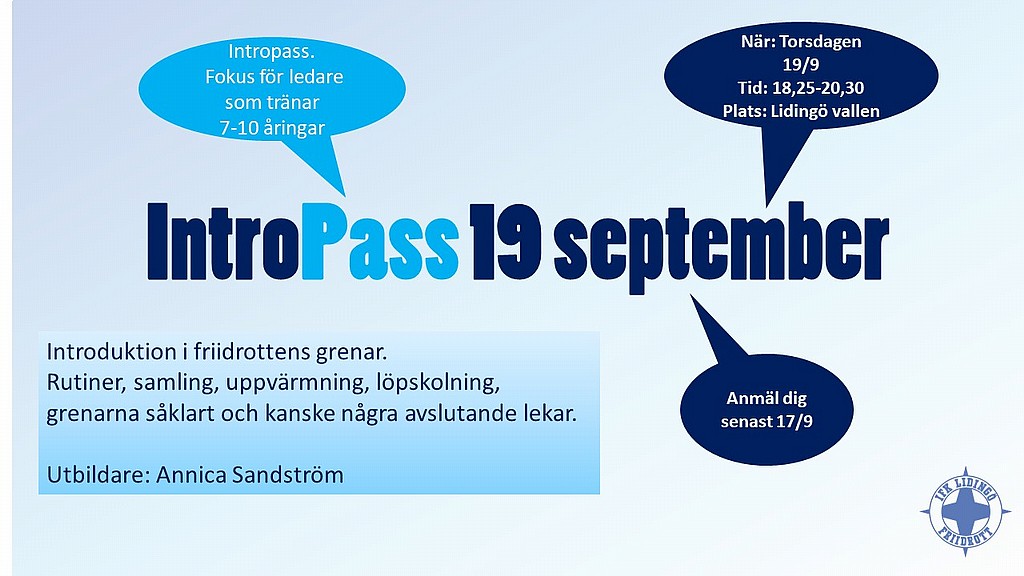 Intropass.
Fokus för ledare som tränar 7-10 åringar

När: Torsdagen 19/9
Tid: 18,25-20,30
Plats: Lidingö vallen

IntroPass 19 september

Introduktion i friidrottens grenar.
Rutiner, samling, uppvärmning, löpskolning, grenarna såklart och kanske några avslutande lekar.

Utbildare: Annica Sandström

Anmäl dig senast 17/9

IFK LIDINGÖ FRIIDROTT